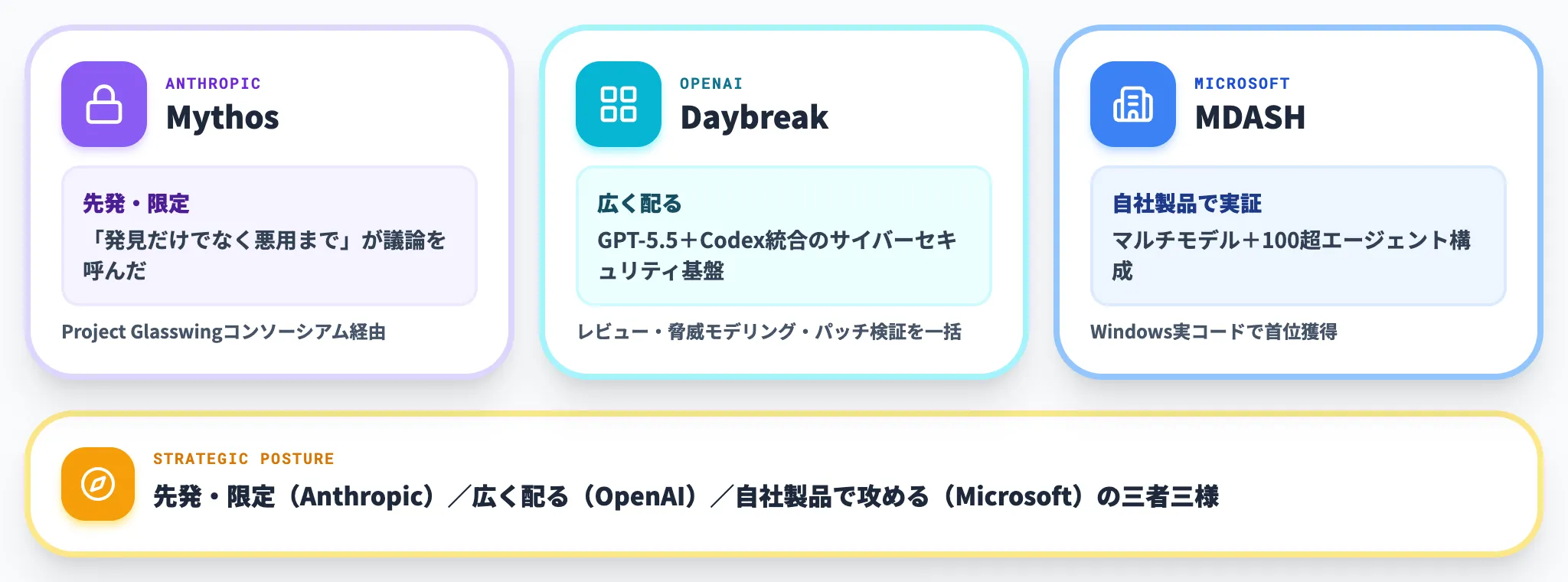 ANTHROPIC
Mythos

先発・限定
「発見だけでなく悪用まで」が議論を呼んだ

Project Glasswingコンソーシアム経由

OPENAI
Daybreak

広く配る
GPT-5.5＋Codex統合のサイバーセキュリティ基盤

レビュー・脅威モデリング・パッチ検証を一括

MICROSOFT
MDASH

自社製品で実証
マルチモデル＋100超エージェント構成

Windows実コードで首位獲得

STRATEGIC POSTURE
先発・限定（Anthropic）／広く配る（OpenAI）／自社製品で攻める（Microsoft）の三者三様